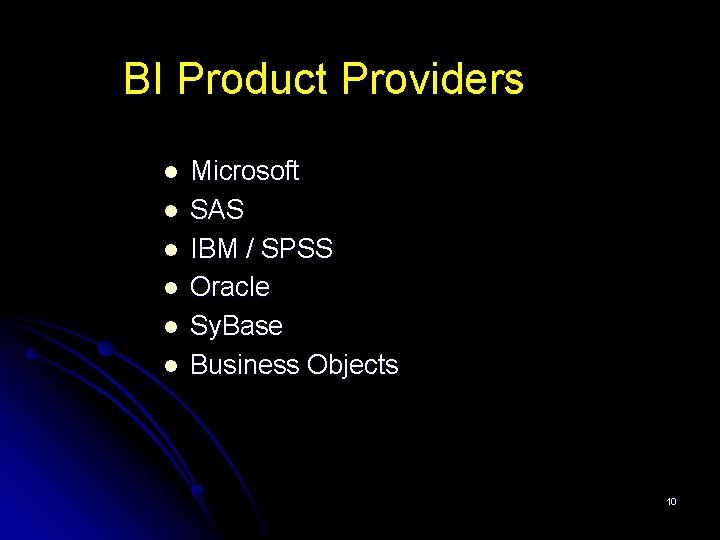 BI Product Providers

- Microsoft
- SAS
- IBM / SPSS
- Oracle
- SyBase
- Business Objects

10